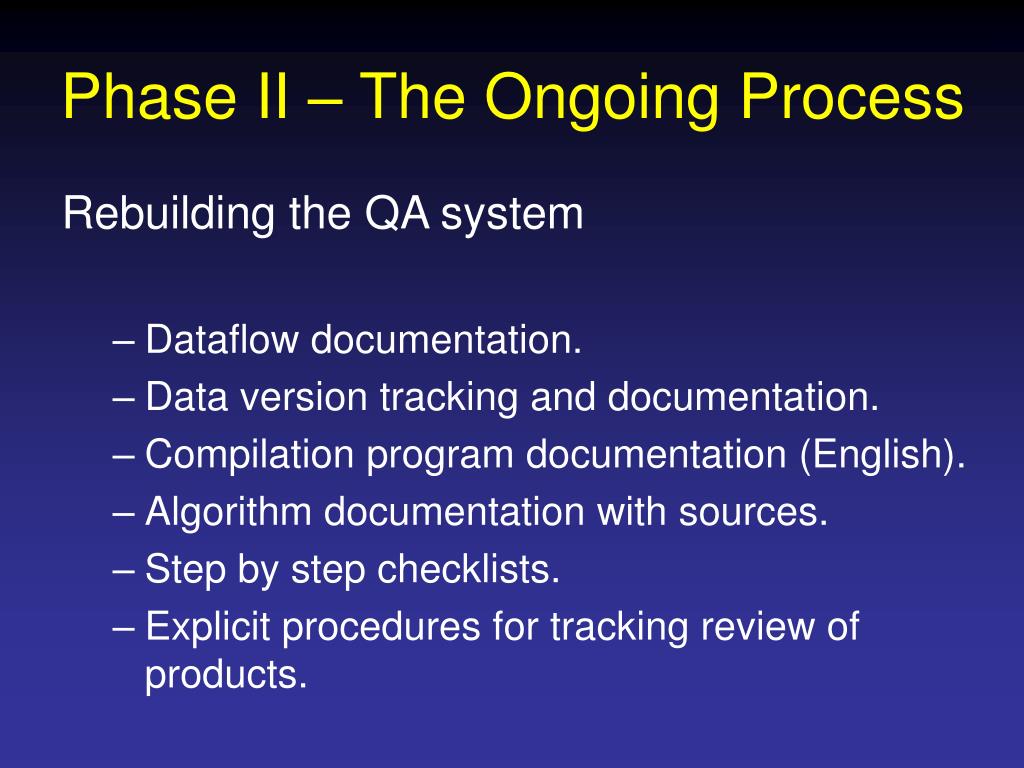 Phase II – The Ongoing Process

Rebuilding the QA system

– Dataflow documentation.
– Data version tracking and documentation.
– Compilation program documentation (English).
– Algorithm documentation with sources.
– Step by step checklists.
– Explicit procedures for tracking review of products.